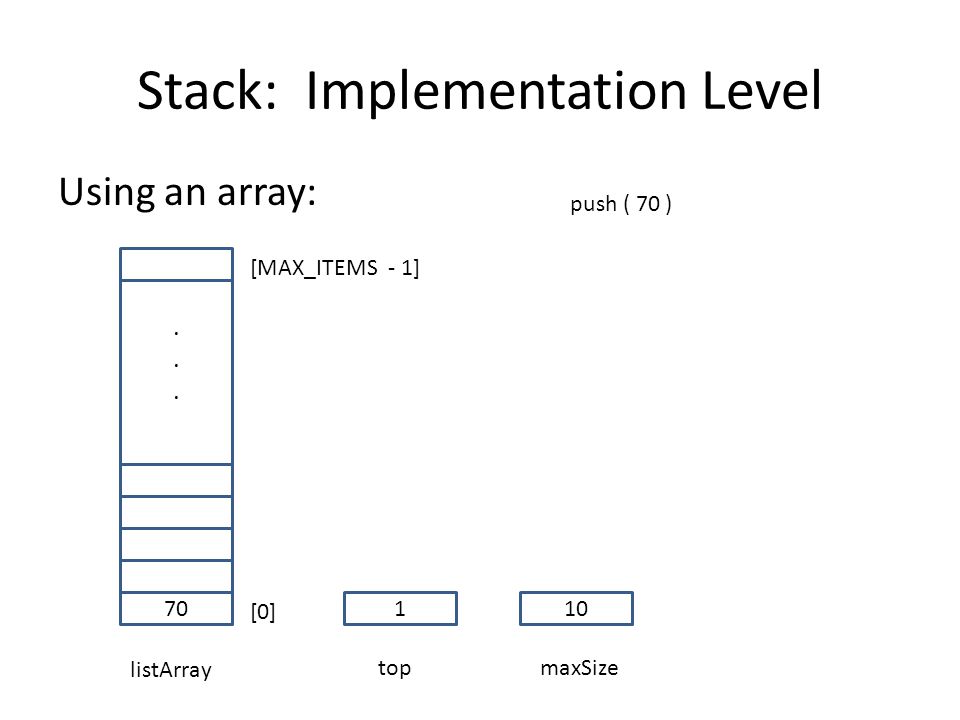 Stack: Implementation Level

Using an array:

push ( 70 )

[MAX_ITEMS - 1]

.
.
.

70

[0]

1

10

listArray

top

maxSize